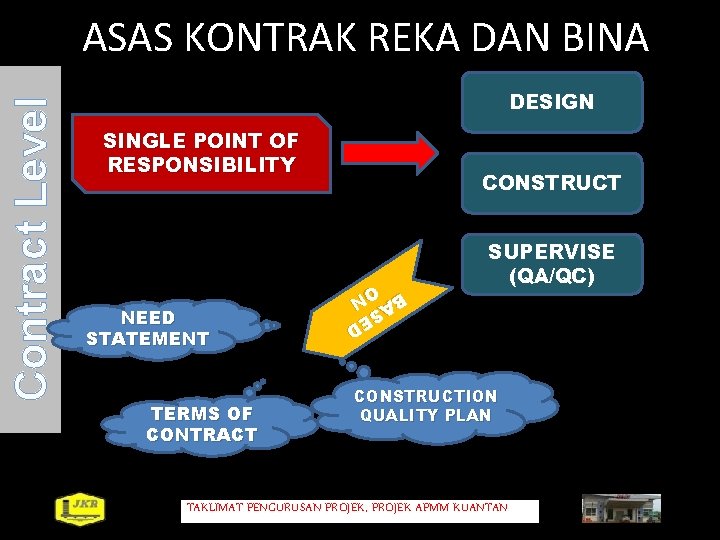 ASAS KONTRAK REKA DAN BINA

Contract Level

SINGLE POINT OF RESPONSIBILITY

DESIGN

CONSTRUCT

SUPERVISE (QA/QC)

BASED ON

NEED STATEMENT

TERMS OF CONTRACT

CONSTRUCTION QUALITY PLAN

JKR

TAKLIMAT PENGURUSAN PROJEK, PROJEK APMM KUANTAN